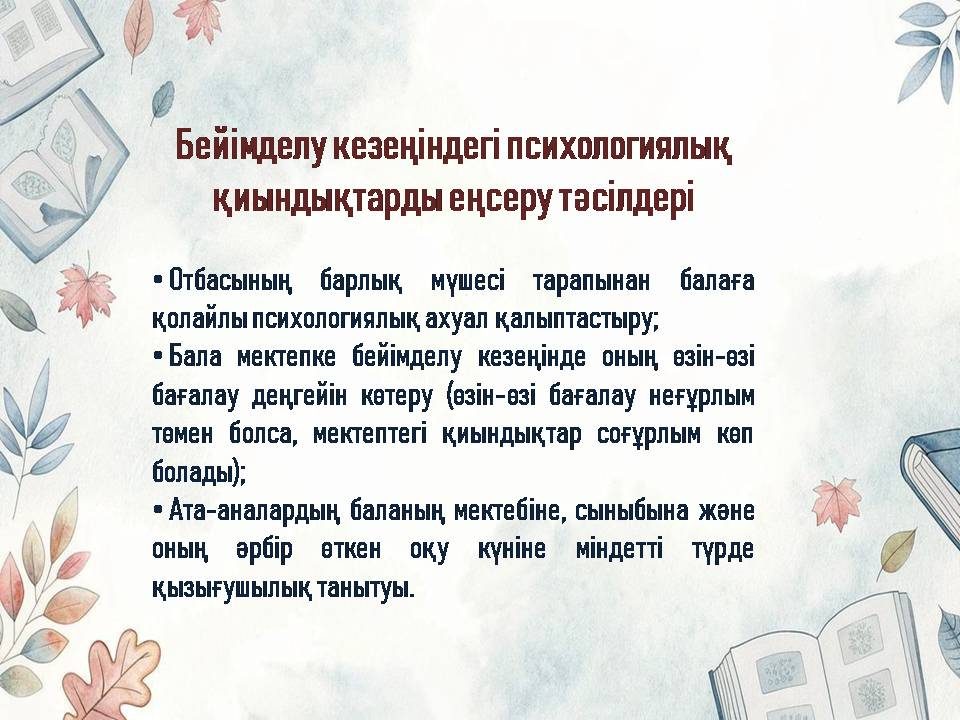 Бейімделу кезеңіндегі психологиялық қиындықтарды еңсеру тәсілдері

• Отбасының барлық мүшесі тарапынан балаға қолайлы психологиялық ахуал қалыптастыру;
• Бала мектепке бейімделу кезеңінде оның өзін-өзі бағалау деңгейін көтеру (өзін-өзі бағалау неғұрлым төмен болса, мектептегі қиындықтар соғұрлым көп болады);
• Ата-аналардың баланың мектебіне, сыныбына және оның әрбір өткен оқу күніне міндетті түрде қызығушылық танытуы.